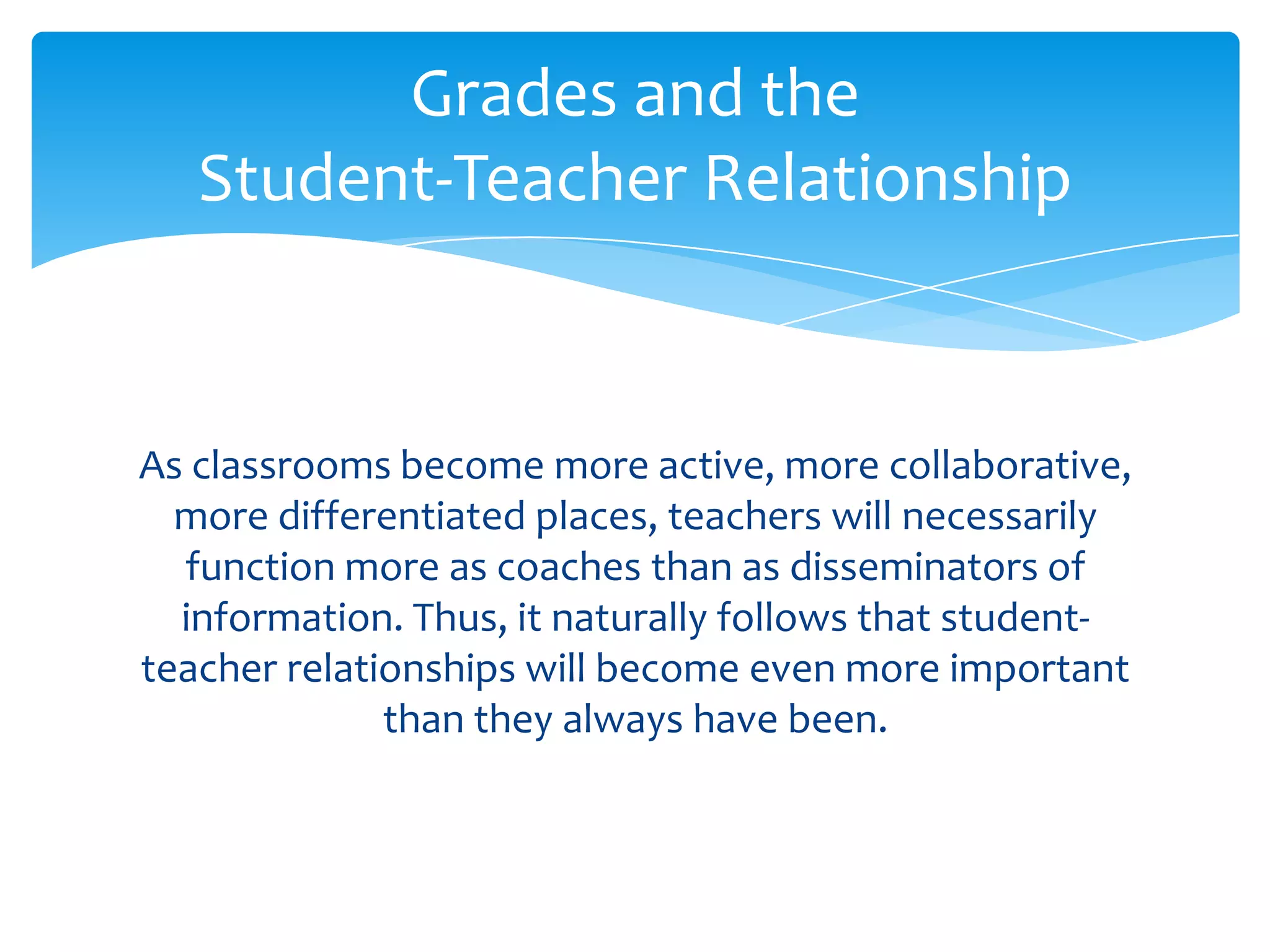 Grades and the
Student-Teacher Relationship

As classrooms become more active, more collaborative, more differentiated places, teachers will necessarily function more as coaches than as disseminators of information. Thus, it naturally follows that student-teacher relationships will become even more important than they always have been.